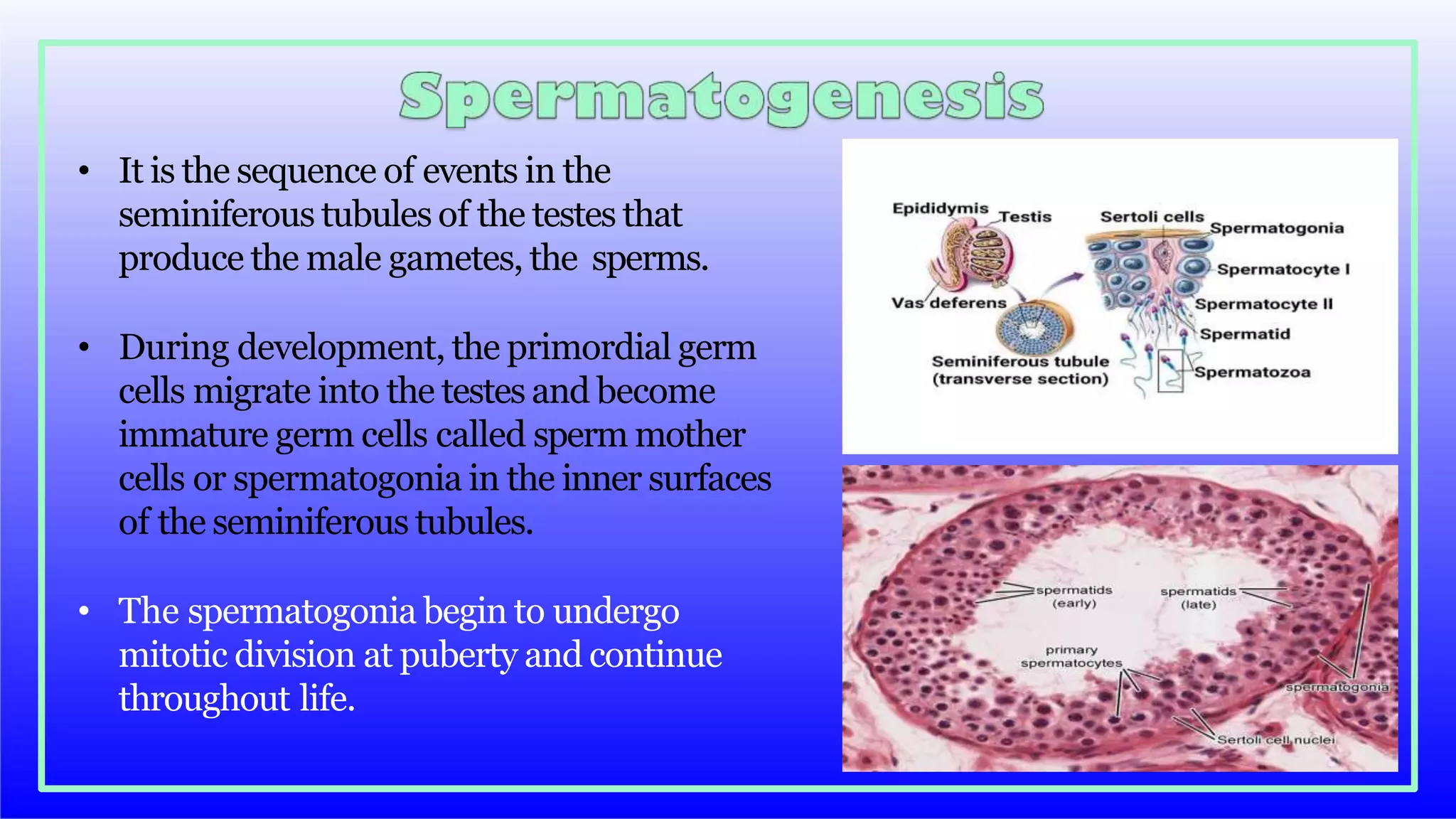 Spermatogenesis

• It is the sequence of events in the seminiferous tubules of the testes that produce the male gametes, the sperms.

• During development, the primordial germ cells migrate into the testes and become immature germ cells called sperm mother cells or spermatogonia in the inner surfaces of the seminiferous tubules.

• The spermatogonia begin to undergo mitotic division at puberty and continue throughout life.

Epididymis
Testis
Vas deferens
Seminiferous tubule (transverse section)
Sertoli cells
Spermatogonia
Spermatocyte I
Spermatocyte II
Spermatid
Spermatozoa

spermatids (early)
spermatids (late)
primary spermatocytes
spermatogonia
Sertoli cell nuclei